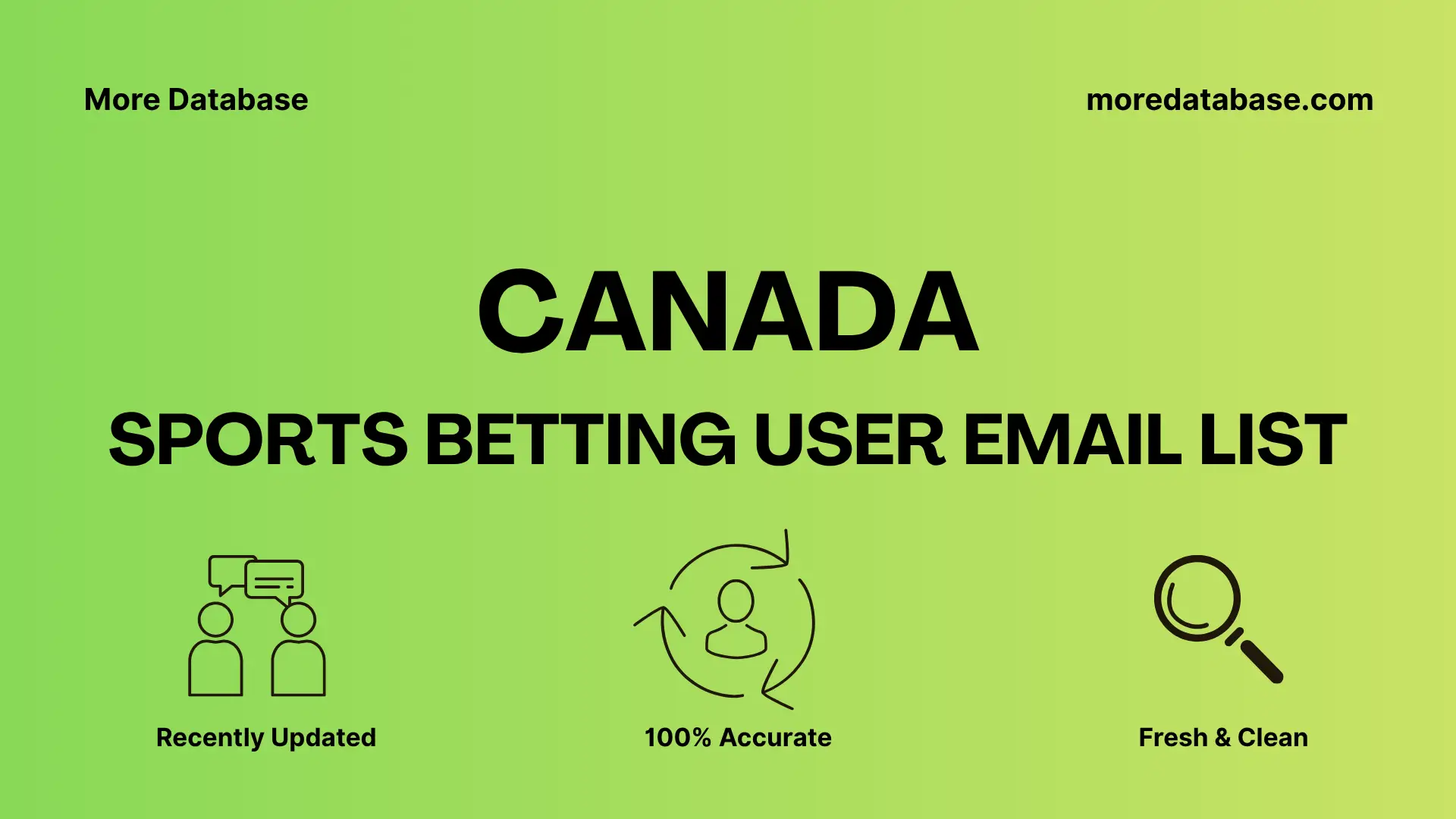 More Database

moredatabase.com

CANADA

SPORTS BETTING USER EMAIL LIST

Recently Updated

100% Accurate

Fresh & Clean